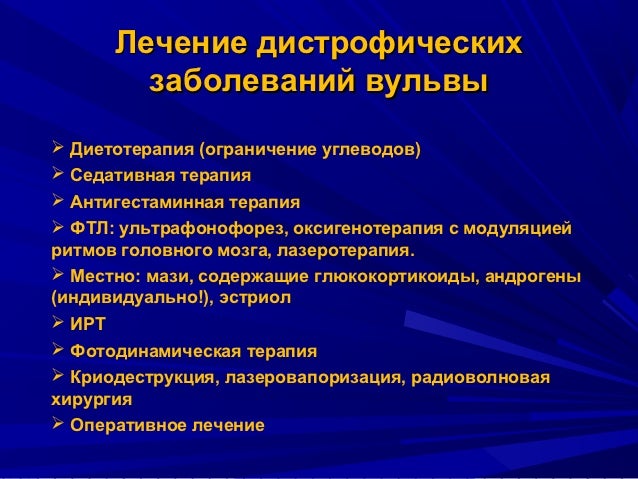 Лечение дистрофических заболеваний вульвы

➢ Диетотерапия (ограничение углеводов)
➢ Седативная терапия
➢ Антигестаминная терапия
➢ ФТЛ: ультрафонофорез, оксигенотерапия с модуляцией ритмов головного мозга, лазеротерапия.
➢ Местно: мази, содержащие глюкокортикоиды, андрогены (индивидуально!), эстриол
➢ ИРТ
➢ Фотодинамическая терапия
➢ Криодеструкция, лазеровапоризация, радиоволновая хирургия
➢ Оперативное лечение